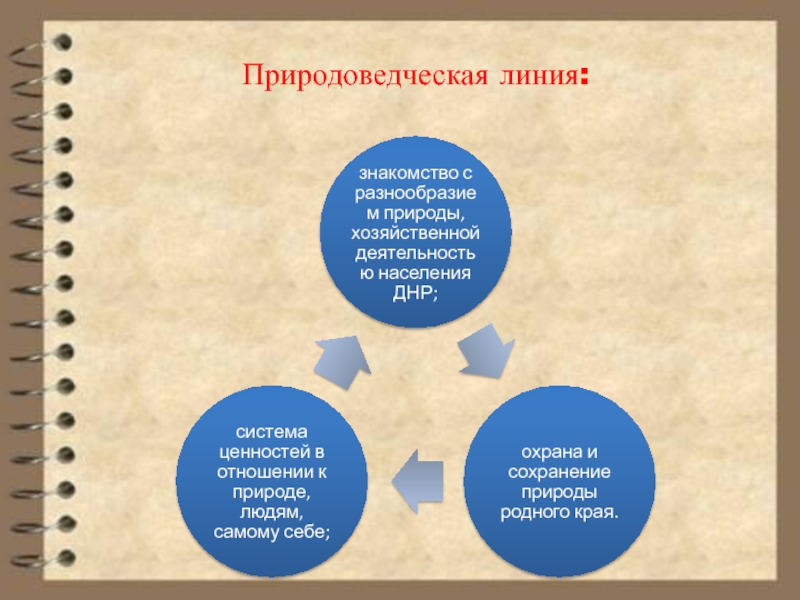 Природоведческая линия:

знакомство с разнообразием природы, хозяйственной деятельностью населения ДНР;

охрана и сохранение природы родного края.

система ценностей в отношении к природе, людям, самому себе;